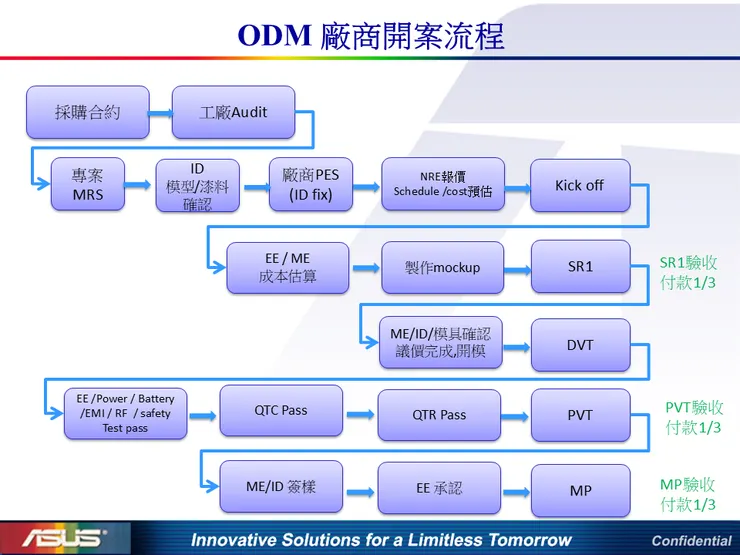 ODM 廠商開案流程

採購合約

工廠Audit

專案 MRS

ID 模型/漆料 確認

廠商PES (ID fix)

NRE報價 Schedule /cost預估

Kick off

EE / ME 成本估算

製作mockup

SR1

SR1驗收 付款1/3

ME/ID/模具確認 議價完成,開模

DVT

EE /Power / Battery /EMI / RF / safety Test pass

QTC Pass

QTR Pass

PVT

PVT驗收 付款1/3

ME/ID 簽樣

EE 承認

MP

MP驗收 付款1/3

ASUS

Innovative Solutions for a Limitless Tomorrow

Confidential